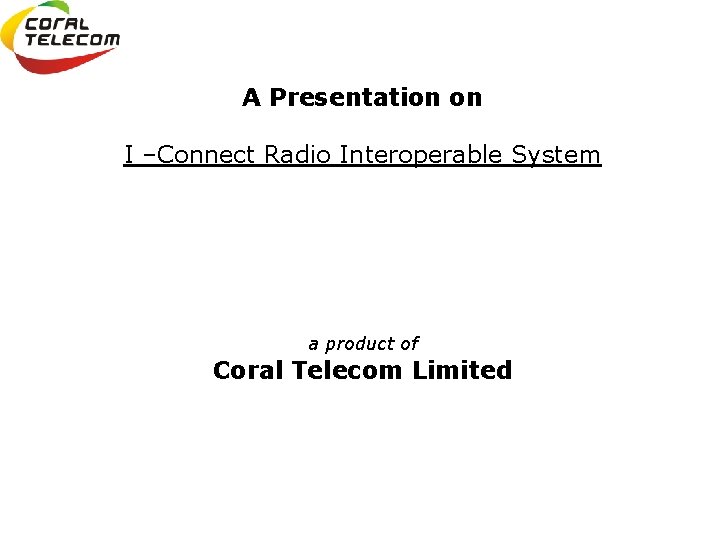 CORAL TELECOM

A Presentation on

I –Connect Radio Interoperable System

a product of

Coral Telecom Limited